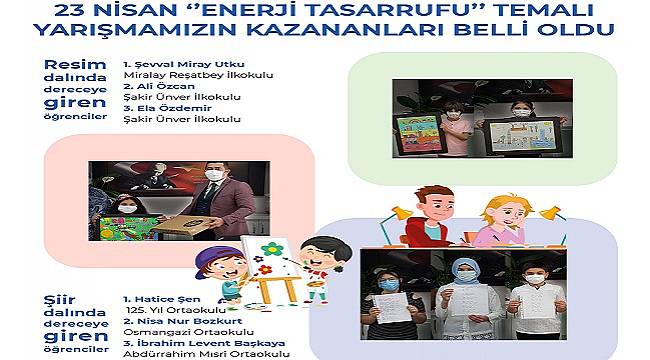 23 NİSAN "ENERJİ TASARRUFU" TEMALI YARIŞMAMIZIN KAZANANLARI BELLİ OLDU

Resim dalında dereceye giren öğrenciler

1. Şevval Miray Utku
Miralay Reşatbey İlkokulu
2. Ali Özcan
Şakir Ünver İlkokulu
3. Ela Özdemir
Şakir Ünver İlkokulu

Şiir dalında dereceye giren öğrenciler

1. Hatice Şen
125. Yıl Ortaokulu
2. Nisa Nur Bozkurt
Osmangazi Ortaokulu
3. İbrahim Levent Başkaya
Abdürrahim Mısri Ortaokulu